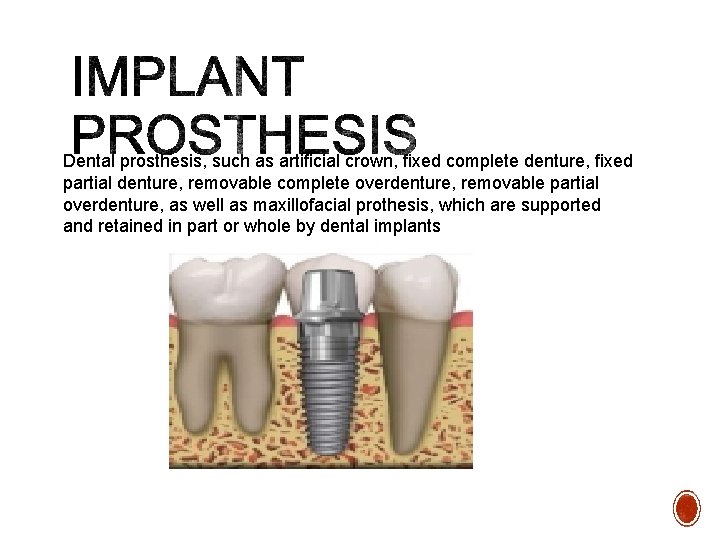 IMPLANT PROSTHESIS

Dental prosthesis, such as artificial crown, fixed complete denture, fixed partial denture, removable complete overdenture, removable partial overdenture, as well as maxillofacial prothesis, which are supported and retained in part or whole by dental implants